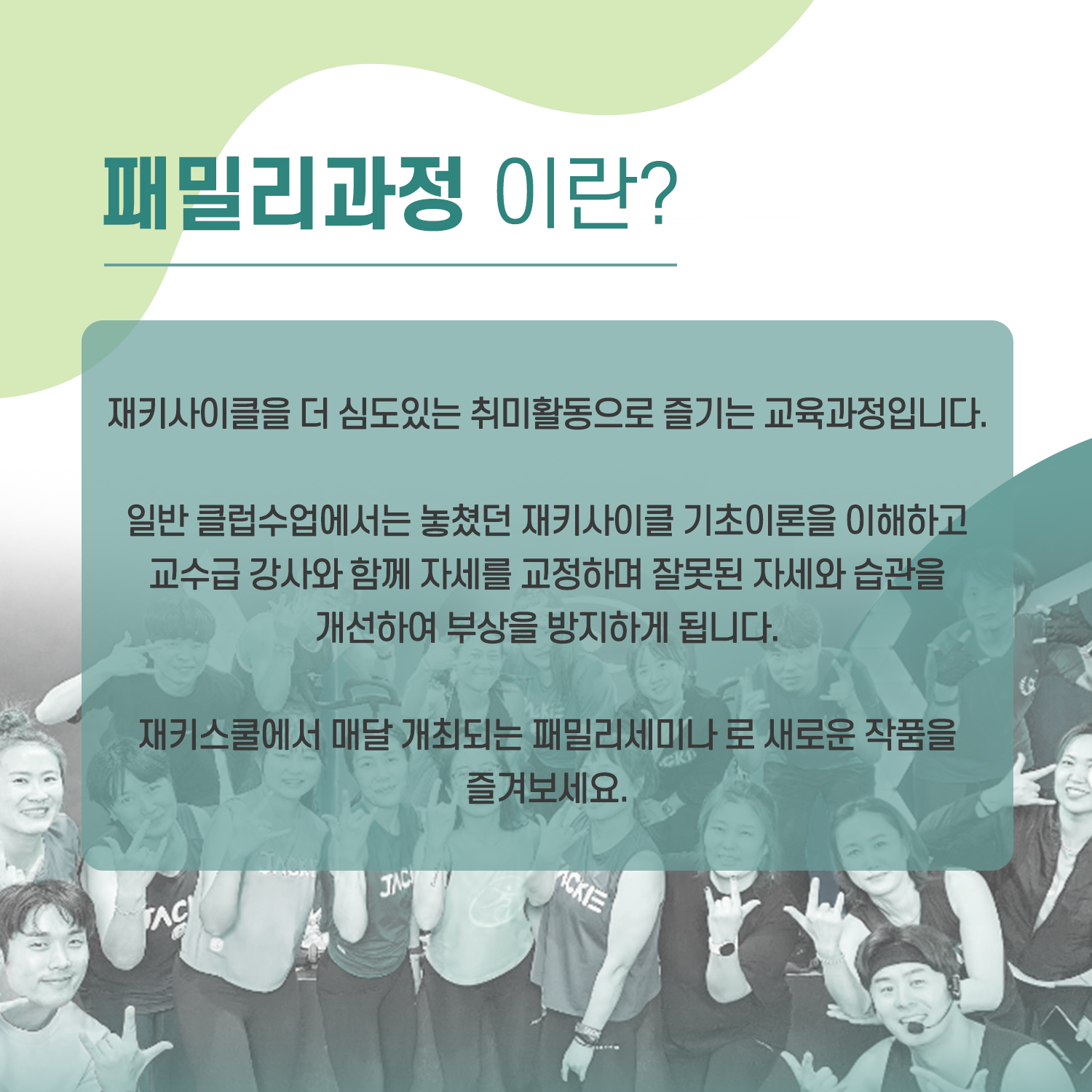 패밀리과정 이란?

재키사이클을 더 심도있는 취미활동으로 즐기는 교육과정입니다.

일반 클럽수업에서는 놓쳤던 재키사이클 기초이론을 이해하고 교수급 강사와 함께 자세를 교정하며 잘못된 자세와 습관을 개선하여 부상을 방지하게 됩니다.

재키스쿨에서 매달 개최되는 패밀리세미나 로 새로운 작품을 즐겨보세요.